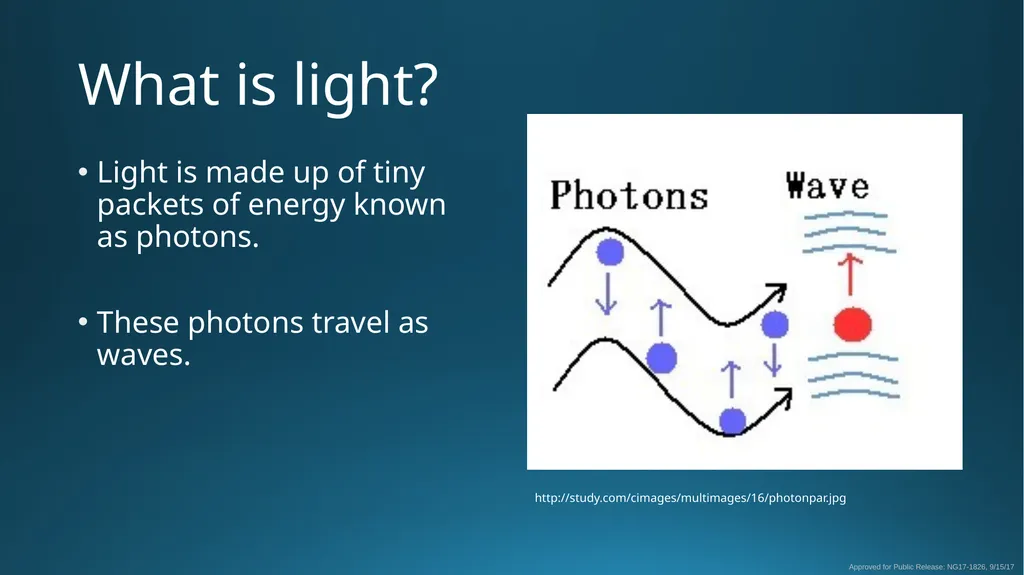 What is light?

• Light is made up of tiny packets of energy known as photons.

• These photons travel as waves.

Photons

Wave

http://study.com/cimages/multimages/16/photonpar.jpg

Approved for Public Release: NG17-1826, 9/15/17